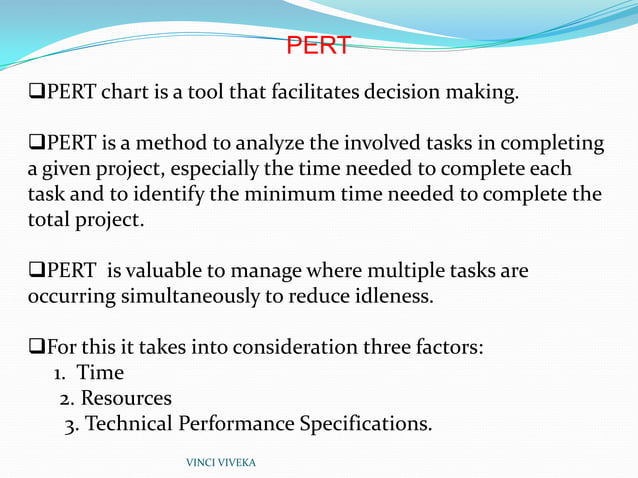 PERT

❑PERT chart is a tool that facilitates decision making.

❑PERT is a method to analyze the involved tasks in completing a given project, especially the time needed to complete each task and to identify the minimum time needed to complete the total project.

❑PERT is valuable to manage where multiple tasks are occurring simultaneously to reduce idleness.

❑For this it takes into consideration three factors:
1. Time
2. Resources
3. Technical Performance Specifications.

VINCI VIVEKA